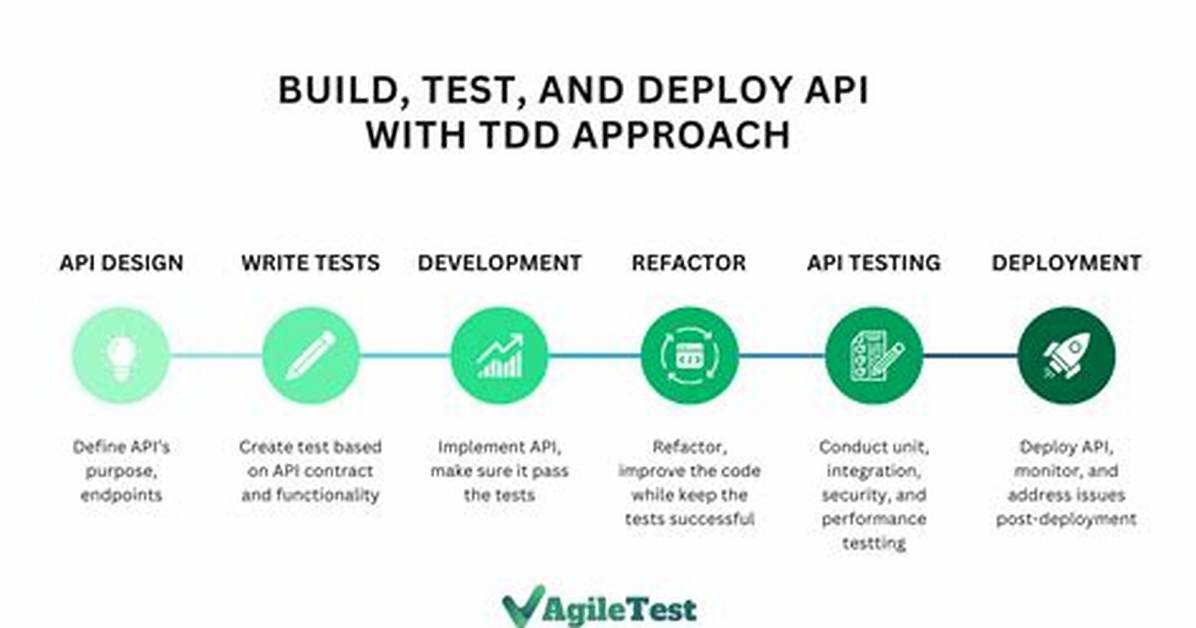 BUILD, TEST, AND DEPLOY API WITH TDD APPROACH

API DESIGN

Define API's purpose, endpoints

WRITE TESTS

Create test based on API contract and functionality

DEVELOPMENT

Implement API, make sure it pass the tests

REFACTOR

Refactor, improve the code while keep the tests successful

API TESTING

Conduct unit, integration, security, and performance testting

DEPLOYMENT

Deploy API, monitor, and address issues post-deployment

AgileTest